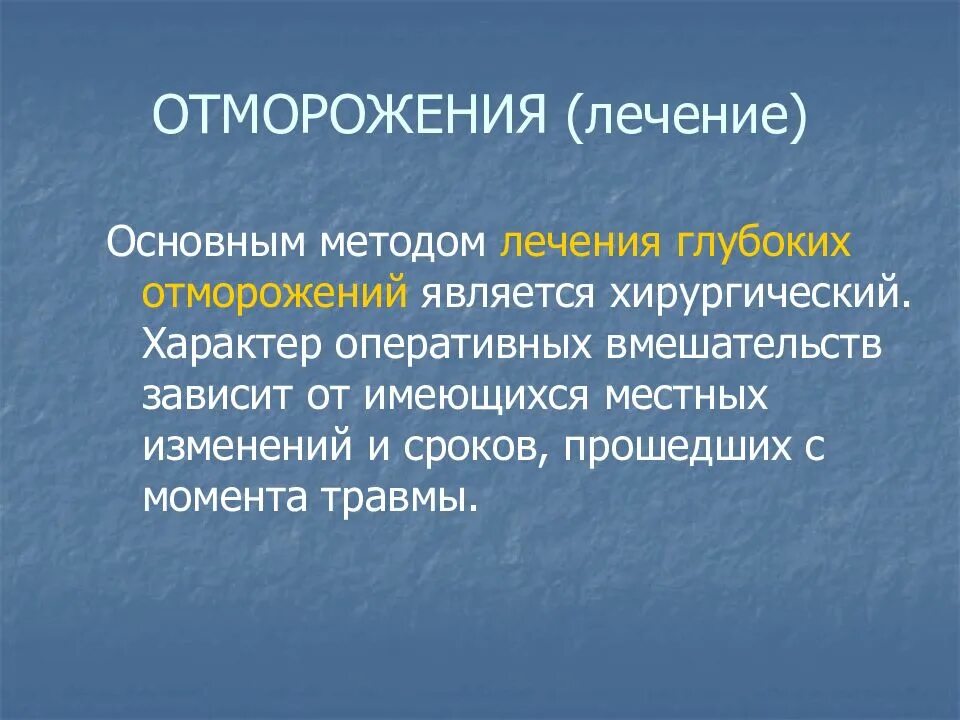 ОТМОРОЖЕНИЯ (лечение)

Основным методом лечения глубоких отморожений является хирургический. Характер оперативных вмешательств зависит от имеющихся местных изменений и сроков, прошедших с момента травмы.